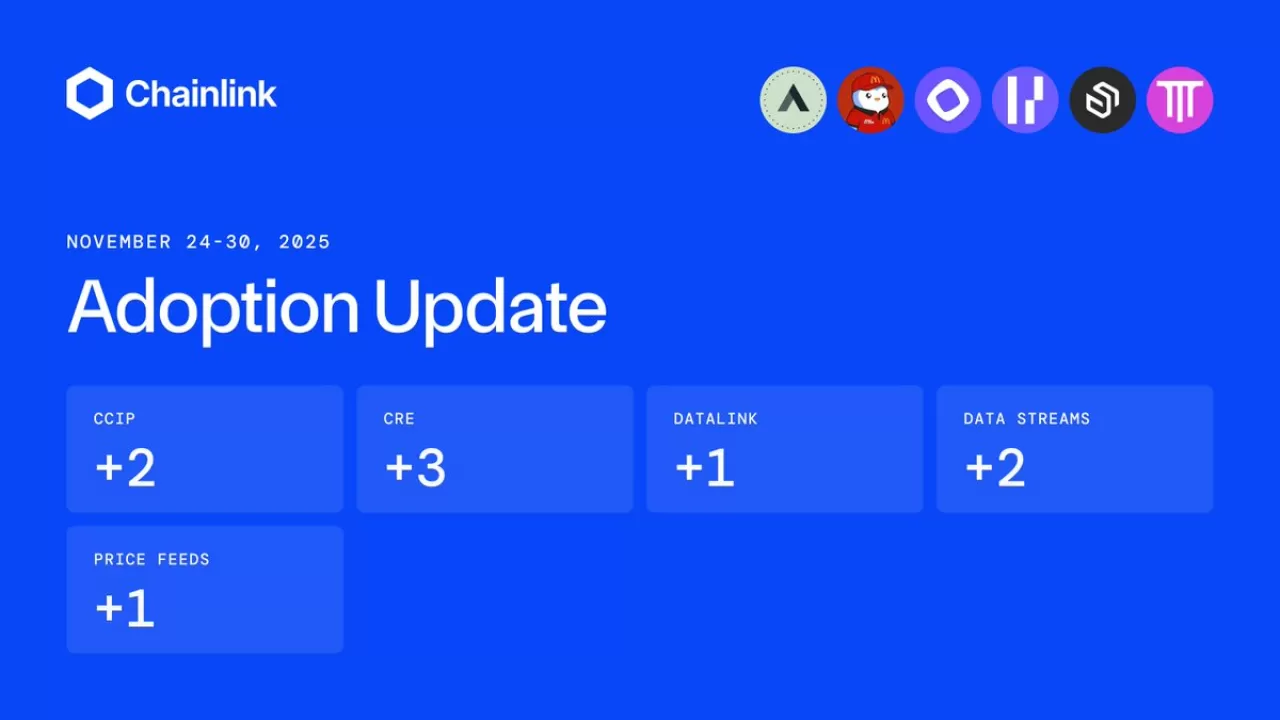 Chainlink

NOVEMBER 24-30, 2025

Adoption Update

CCIP
+2

CRE
+3

DATALINK
+1

DATA STREAMS
+2

PRICE FEEDS
+1